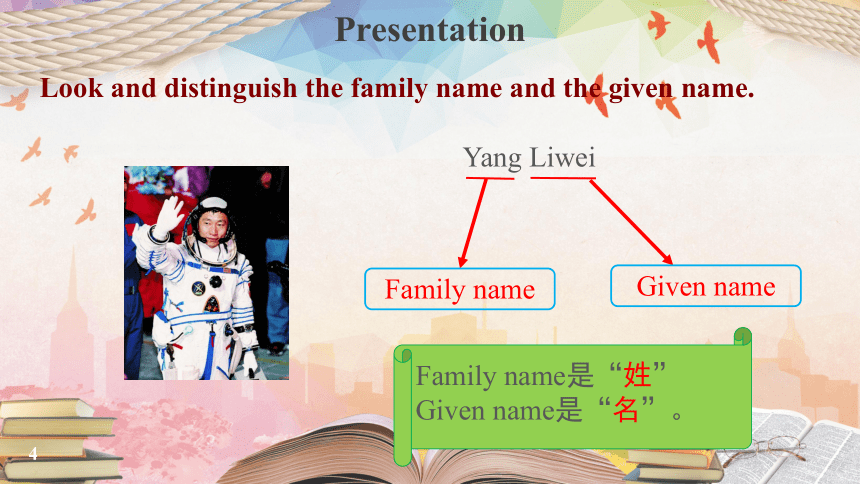 Presentation

Look and distinguish the family name and the given name.

Yang Liwei

Family name

Given name

Family name是“姓”
Given name是“名”。

4